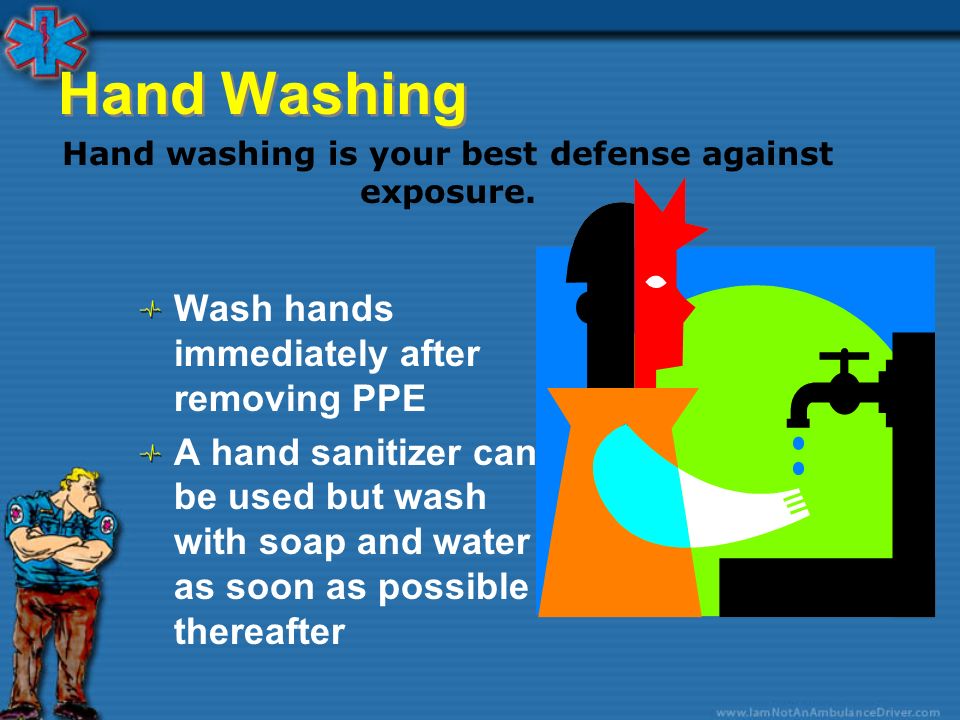 Hand Washing

Hand washing is your best defense against exposure.

Wash hands immediately after removing PPE

A hand sanitizer can be used but wash with soap and water as soon as possible thereafter

www.IamNotAnAmbulanceDriver.com